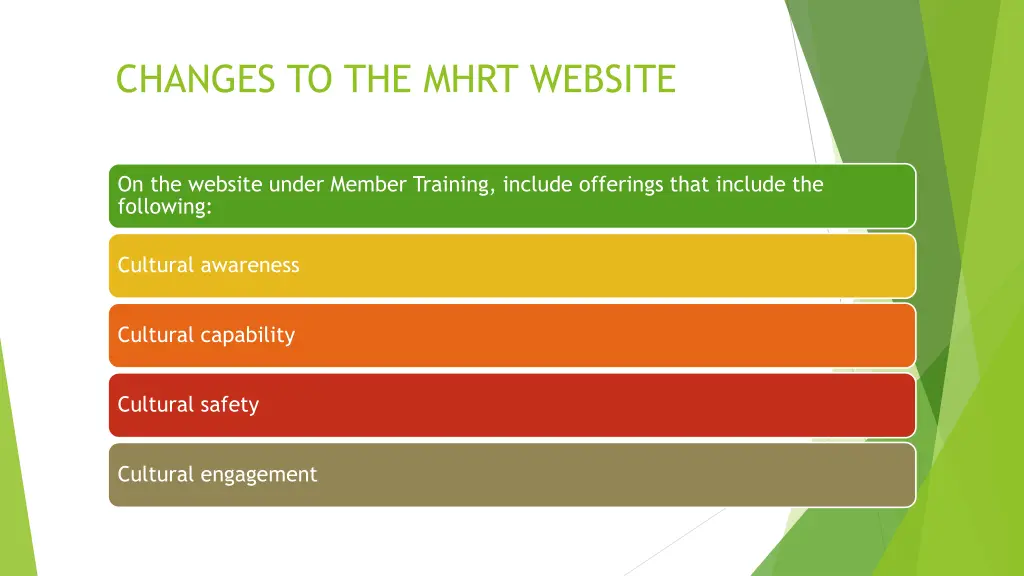 CHANGES TO THE MHRT WEBSITE

On the website under Member Training, include offerings that include the following:

Cultural awareness

Cultural capability

Cultural safety

Cultural engagement